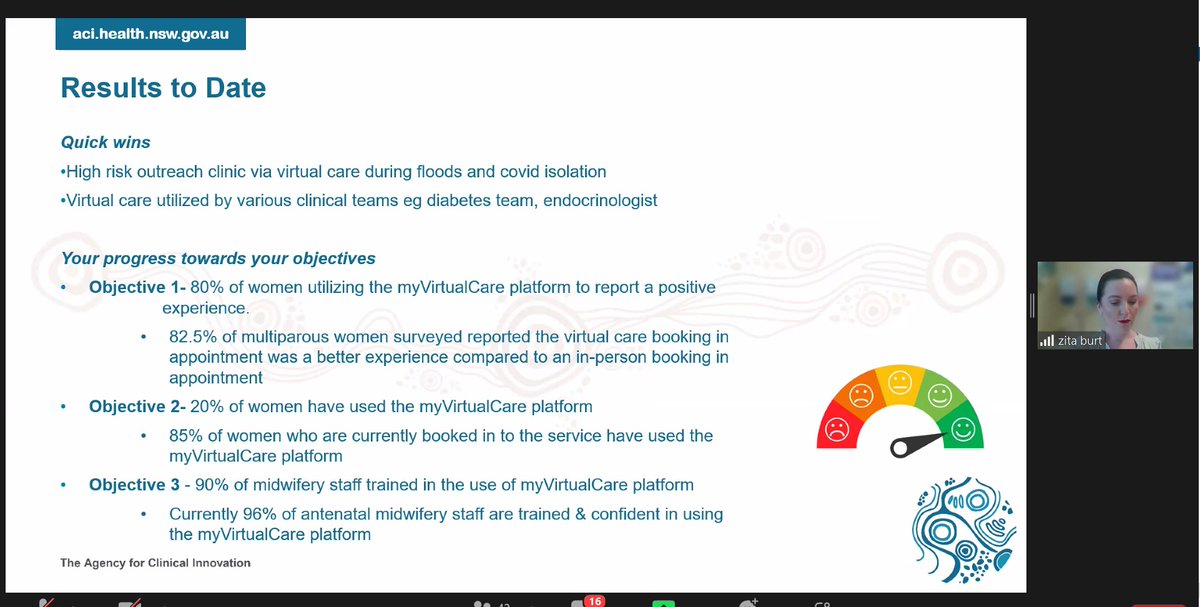 aci.health.nsw.gov.au

Results to Date

Quick wins

•High risk outreach clinic via virtual care during floods and covid isolation

•Virtual care utilized by various clinical teams eg diabetes team, endocrinologist

Your progress towards your objectives

• Objective 1- 80% of women utilizing the myVirtualCare platform to report a positive experience.

• 82.5% of multiparous women surveyed reported the virtual care booking in appointment was a better experience compared to an in-person booking in appointment

• Objective 2- 20% of women have used the myVirtualCare platform

• 85% of women who are currently booked in to the service have used the myVirtualCare platform

• Objective 3 - 90% of midwifery staff trained in the use of myVirtualCare platform

• Currently 96% of antenatal midwifery staff are trained & confident in using the myVirtualCare platform

The Agency for Clinical Innovation

zita burt

16